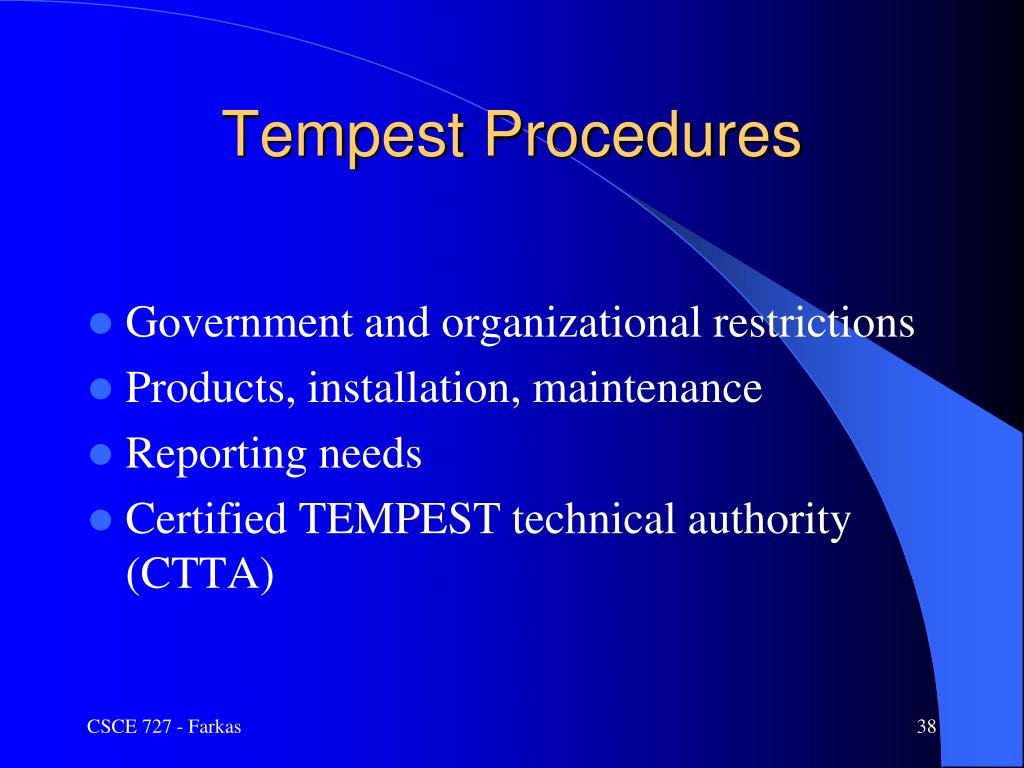 Tempest Procedures

- Government and organizational restrictions
- Products, installation, maintenance
- Reporting needs
- Certified TEMPEST technical authority (CTTA)

CSCE 727 - Farkas

38